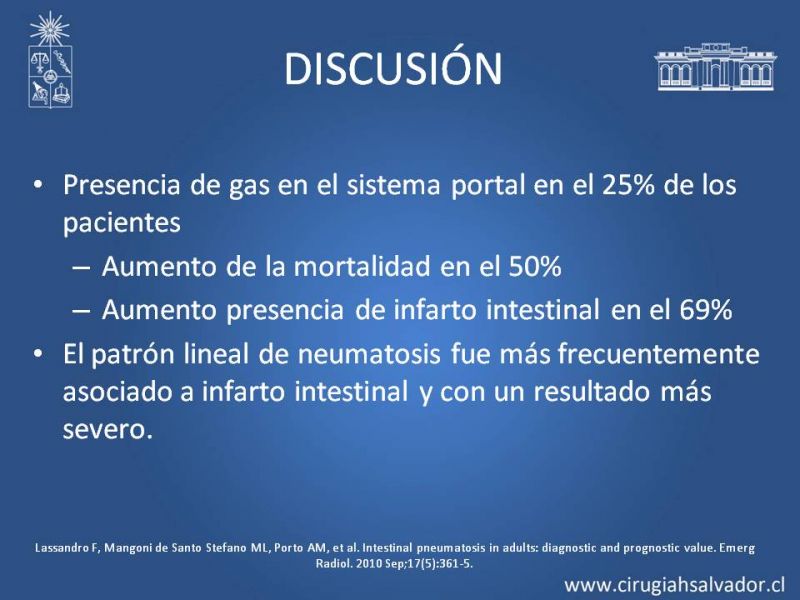 DISCUSIÓN

• Presencia de gas en el sistema portal en el 25% de los pacientes
– Aumento de la mortalidad en el 50%
– Aumento presencia de infarto intestinal en el 69%
• El patrón lineal de neumatosis fue más frecuentemente asociado a infarto intestinal y con un resultado más severo.

Lassandro F, Mangoni de Santo Stefano ML, Porto AM, et al. Intestinal pneumatosis in adults: diagnostic and prognostic value. Emerg Radiol. 2010 Sep;17(5):361-5.

www.cirugiahsalvador.cl